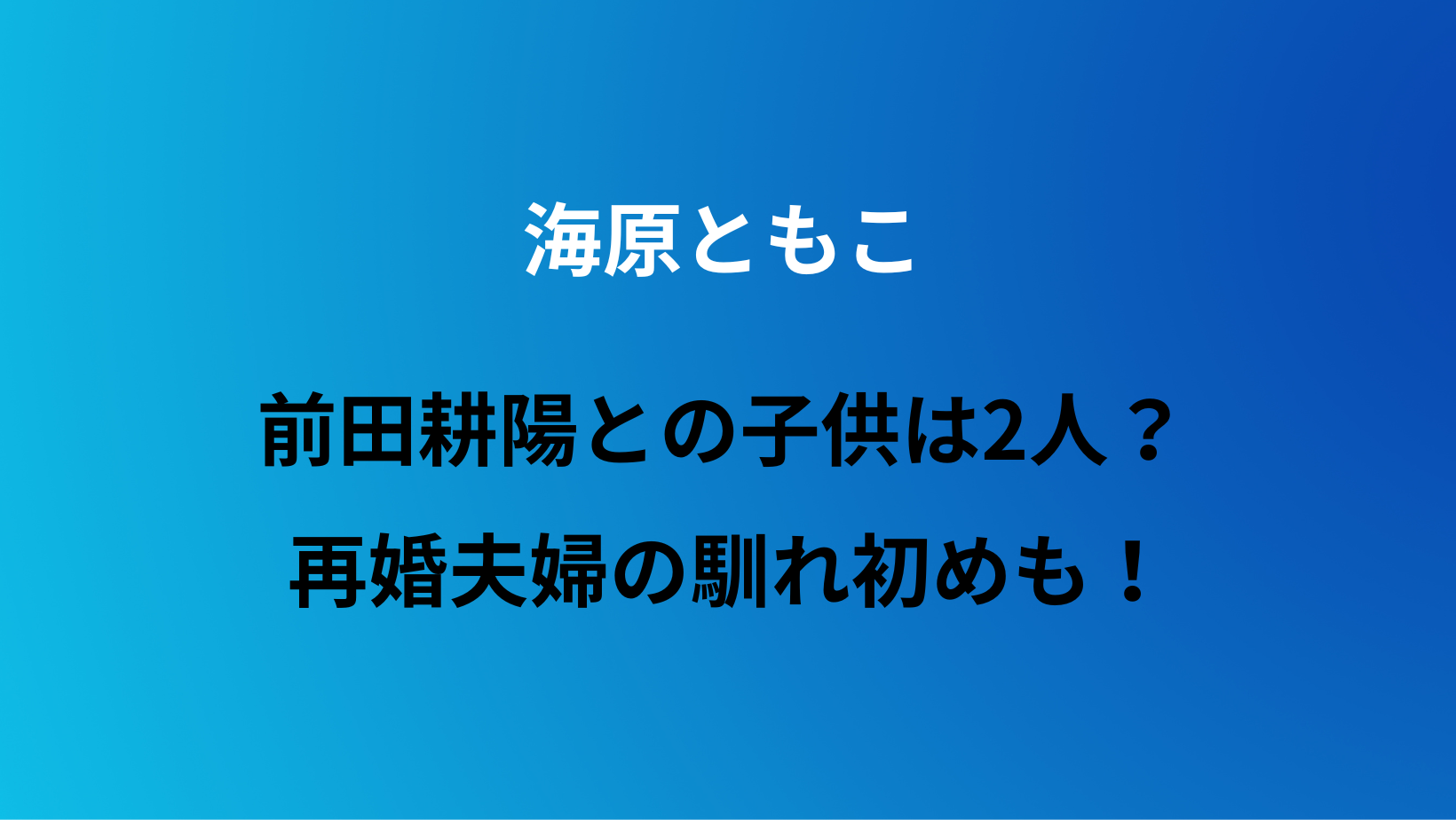 海原ともこ

前田耕陽との子供は2人？
再婚夫婦の馴れ初めも！